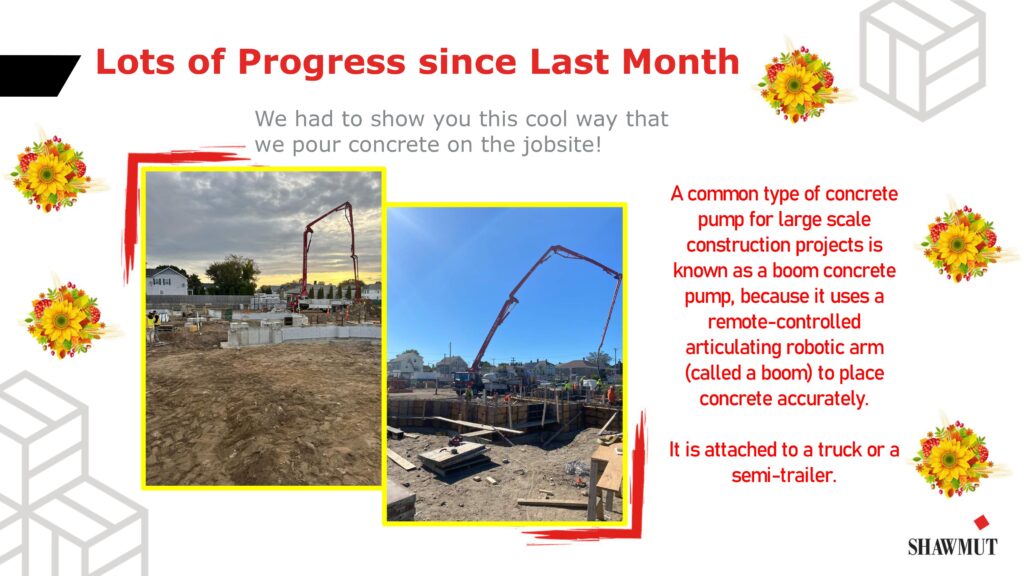 Lots of Progress since Last Month

We had to show you this cool way that we pour concrete on the jobsite!

A common type of concrete pump for large scale construction projects is known as a boom concrete pump, because it uses a remote-controlled articulating robotic arm (called a boom) to place concrete accurately.

It is attached to a truck or a semi-trailer.

SHAWMUT